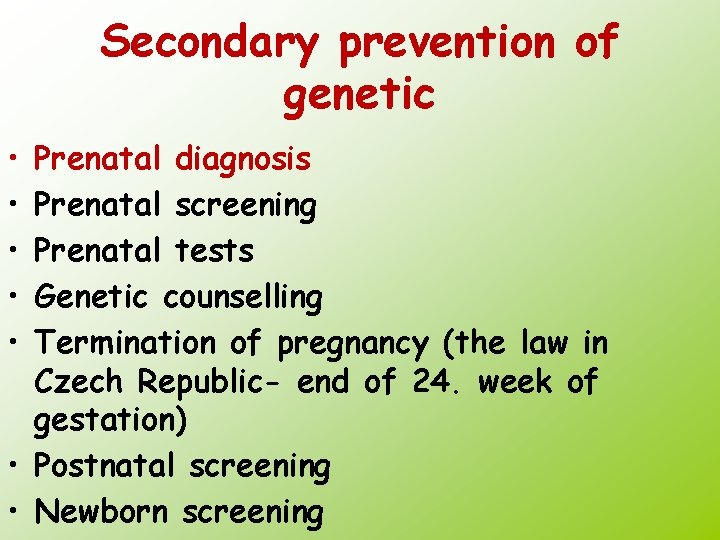 Secondary prevention of genetic

• Prenatal diagnosis
• Prenatal screening
• Prenatal tests
• Genetic counselling
• Termination of pregnancy (the law in Czech Republic- end of 24. week of gestation)
• Postnatal screening
• Newborn screening